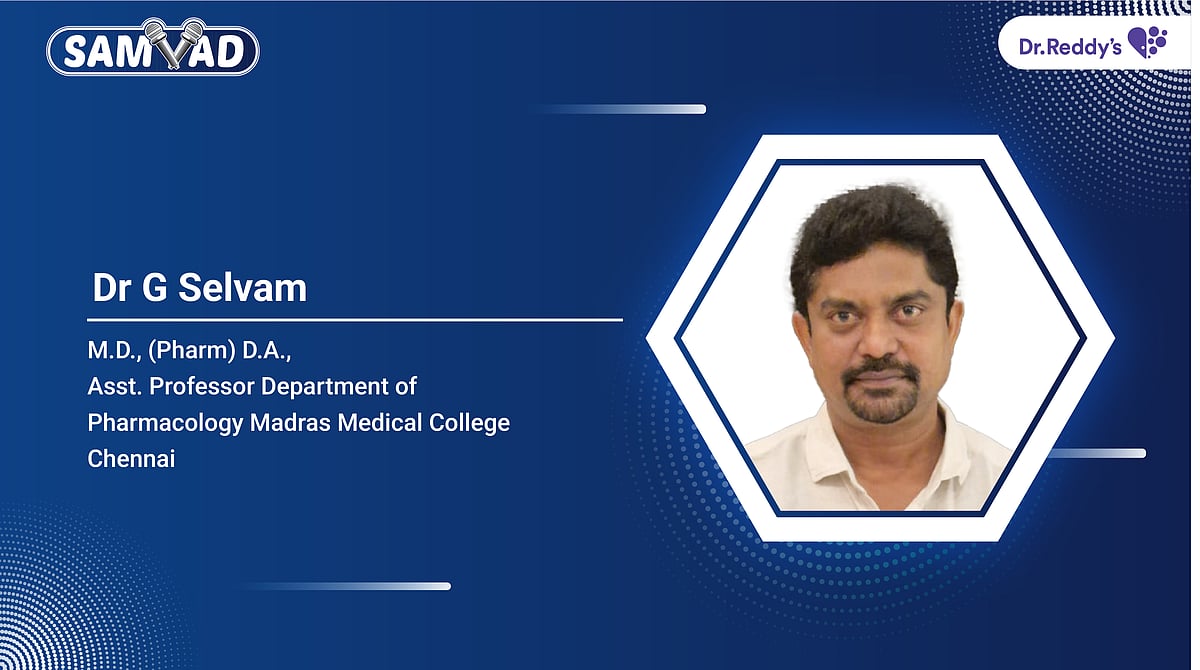 SAMVAD

Dr.Reddy's

Dr G Selvam

M.D., (Pharm) D.A.,
Asst. Professor Department of Pharmacology Madras Medical College Chennai